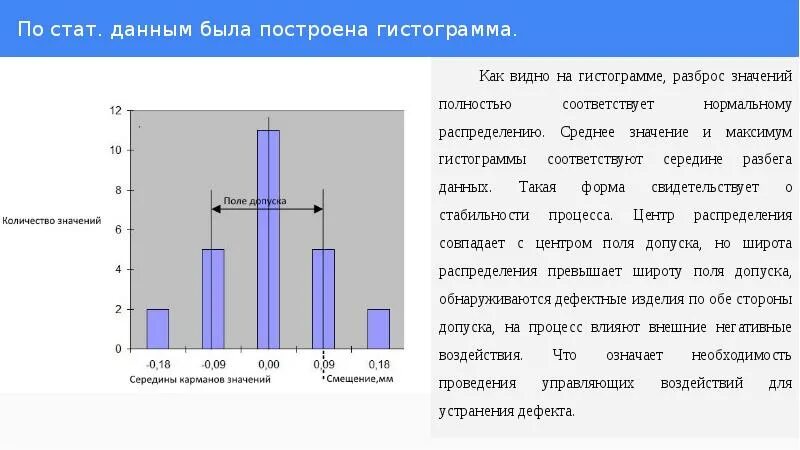 По стат. данным была построена гистограмма.

12
10
8
6
4
2
0

Количество значений

Поле допуска

-0,18
-0,09
0,00
0,09
0,18

Середины карманов значений
Смещение,мм

Как видно на гистограмме, разброс значений полностью соответствует нормальному распределению. Среднее значение и максимум гистограммы соответствуют середине разбега данных. Такая форма свидетельствует о стабильности процесса. Центр распределения совпадает с центром поля допуска, но широта распределения превышает широту поля допуска, обнаруживаются дефектные изделия по обе стороны допуска, на процесс влияют внешние негативные воздействия. Что означает необходимость проведения управляющих воздействий для устранения дефекта.